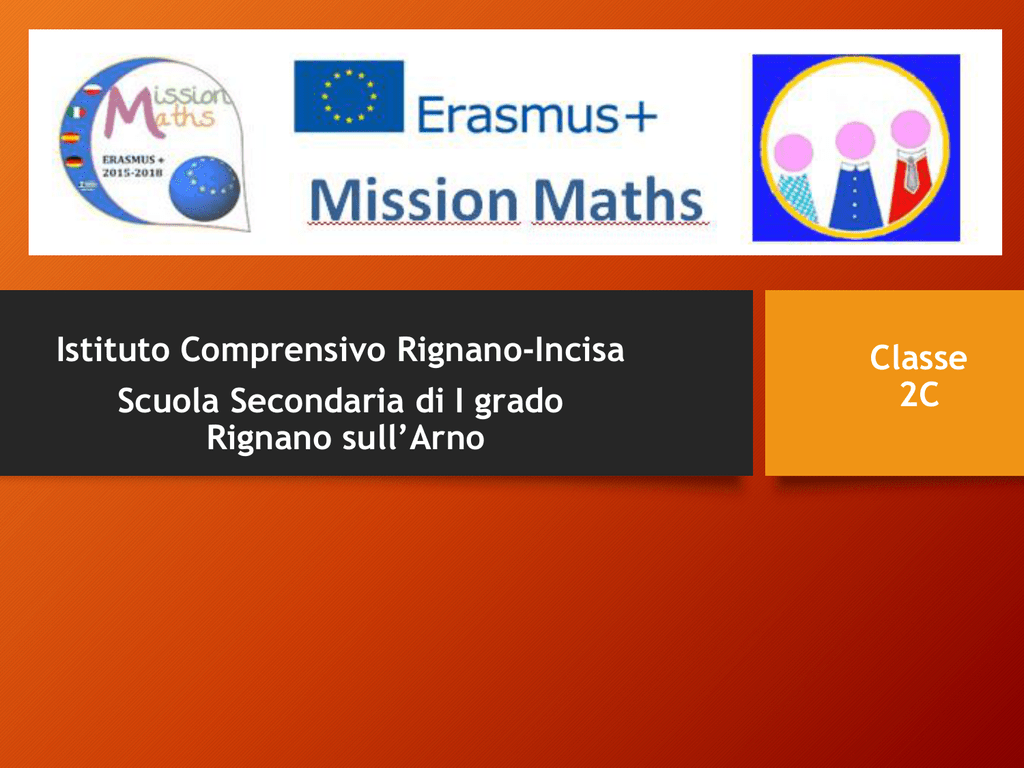 Mission Maths
ERASMUS +
2015-2018

Erasmus+

Mission Maths

Istituto Comprensivo Rignano-Incisa

Scuola Secondaria di I grado
Rignano sull'Arno

Classe
2C